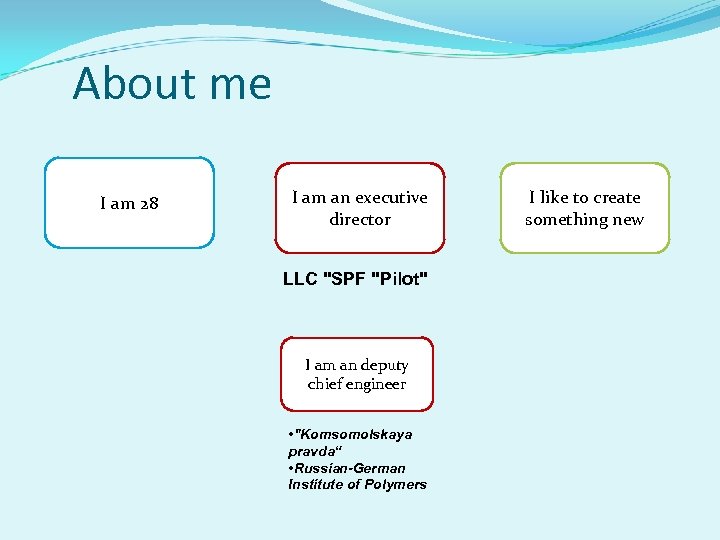 About me

I am 28

I am an executive director

I like to create something new

LLC "SPF "Pilot"

I am an deputy chief engineer

•"Komsomolskaya pravda“
•Russian-German Institute of Polymers